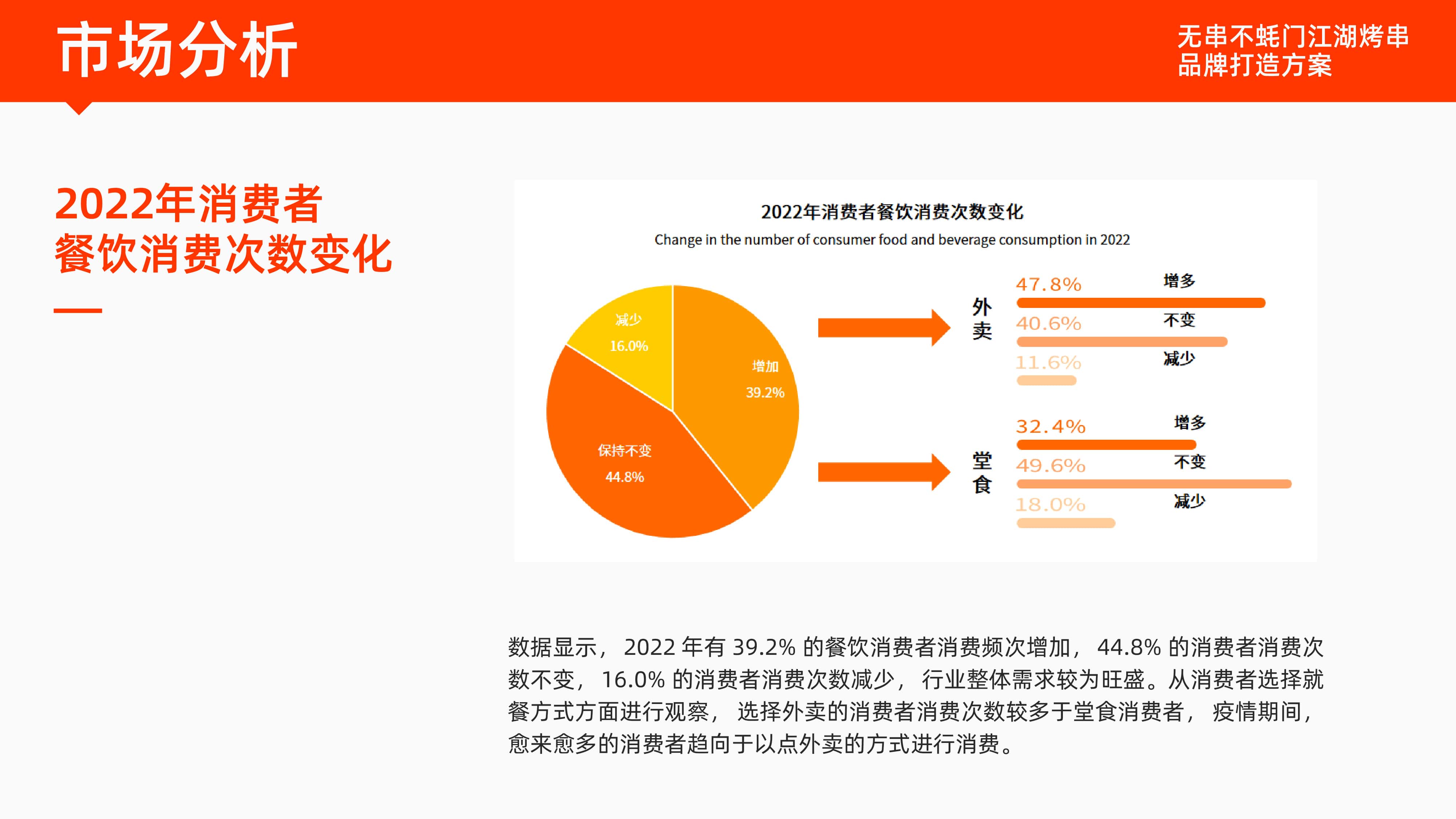 市场分析

无串不蚝门江湖烤串
品牌打造方案

2022年消费者
餐饮消费次数变化

2022年消费者餐饮消费次数变化
Change in the number of consumer food and beverage consumption in 2022

减少
16.0%

增加
39.2%

保持不变
44.8%

外卖
47.8% 增多
40.6% 不变
11.6% 减少

堂食
32.4% 增多
49.6% 不变
18.0% 减少

数据显示，2022 年有 39.2% 的餐饮消费者消费频次增加，44.8% 的消费者消费次数不变，16.0% 的消费者消费次数减少，行业整体需求较为旺盛。从消费者选择就餐方式方面进行观察，选择外卖的消费者消费次数较多于堂食消费者，疫情期间，愈来愈多的消费者趋向于以点外卖的方式进行消费。